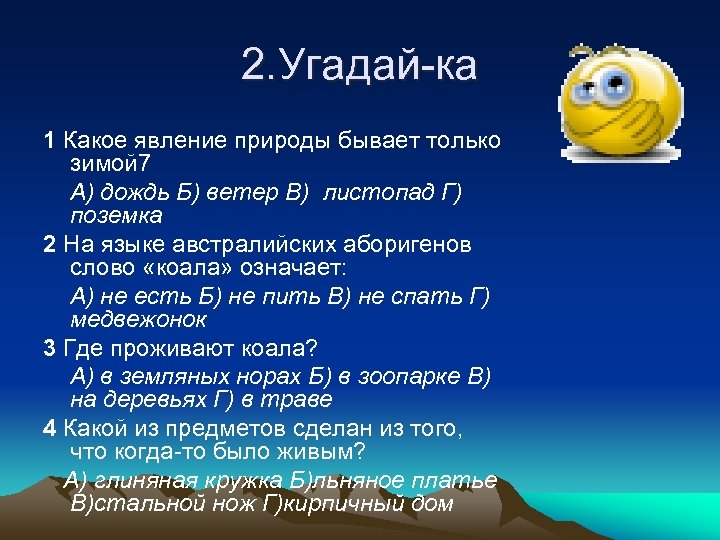 2.Угадай-ка

1 Какое явление природы бывает только зимой7

А) дождь Б) ветер В) листопад Г) поземка

2 На языке австралийских аборигенов слово «коала» означает:

А) не есть Б) не пить В) не спать Г) медвежонок

3 Где проживают коала?

А) в земляных норах Б) в зоопарке В) на деревьях Г) в траве

4 Какой из предметов сделан из того, что когда-то было живым?

А) глиняная кружка Б)льняное платье В)стальной нож Г)кирпичный дом